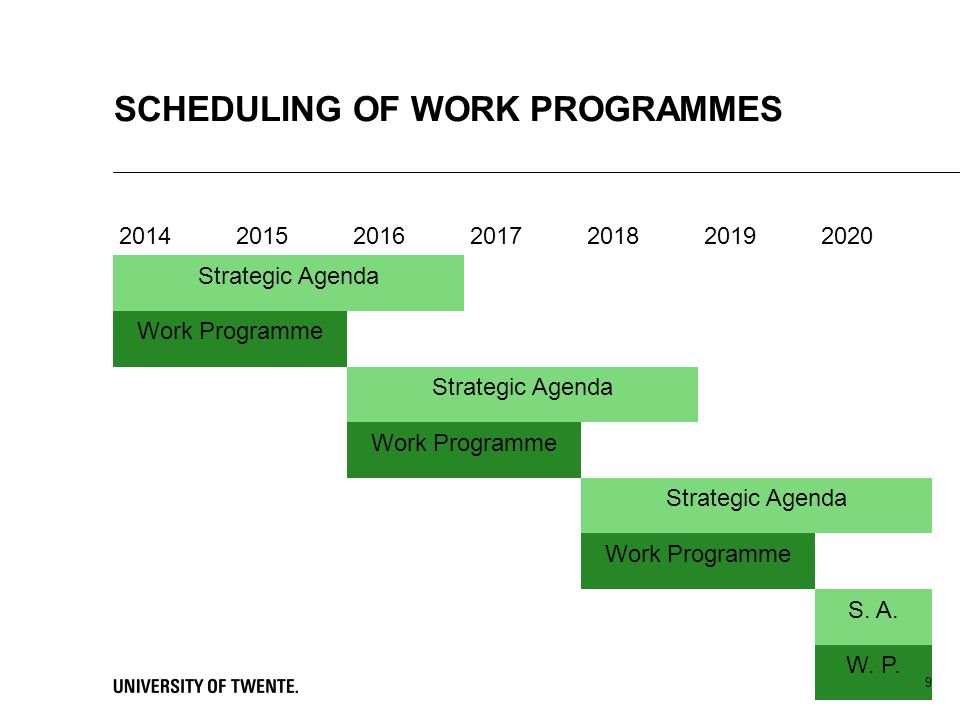 SCHEDULING OF WORK PROGRAMMES

2014 2015 2016 2017 2018 2019 2020

Strategic Agenda

Work Programme

Strategic Agenda

Work Programme

Strategic Agenda

Work Programme

S. A.

W. P.

UNIVERSITY OF TWENTE.

9